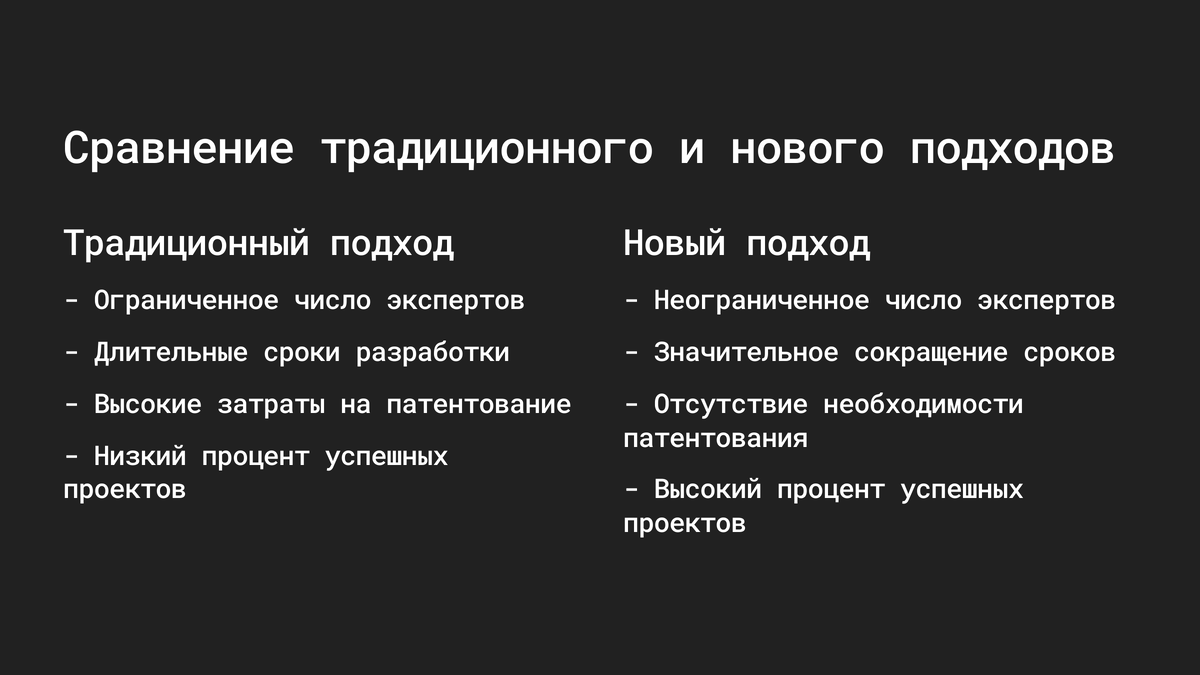 Сравнение традиционного и нового подходов

Традиционный подход

- Ограниченное число экспертов

- Длительные сроки разработки

- Высокие затраты на патентование

- Низкий процент успешных проектов

Новый подход

- Неограниченное число экспертов

- Значительное сокращение сроков

- Отсутствие необходимости патентования

- Высокий процент успешных проектов